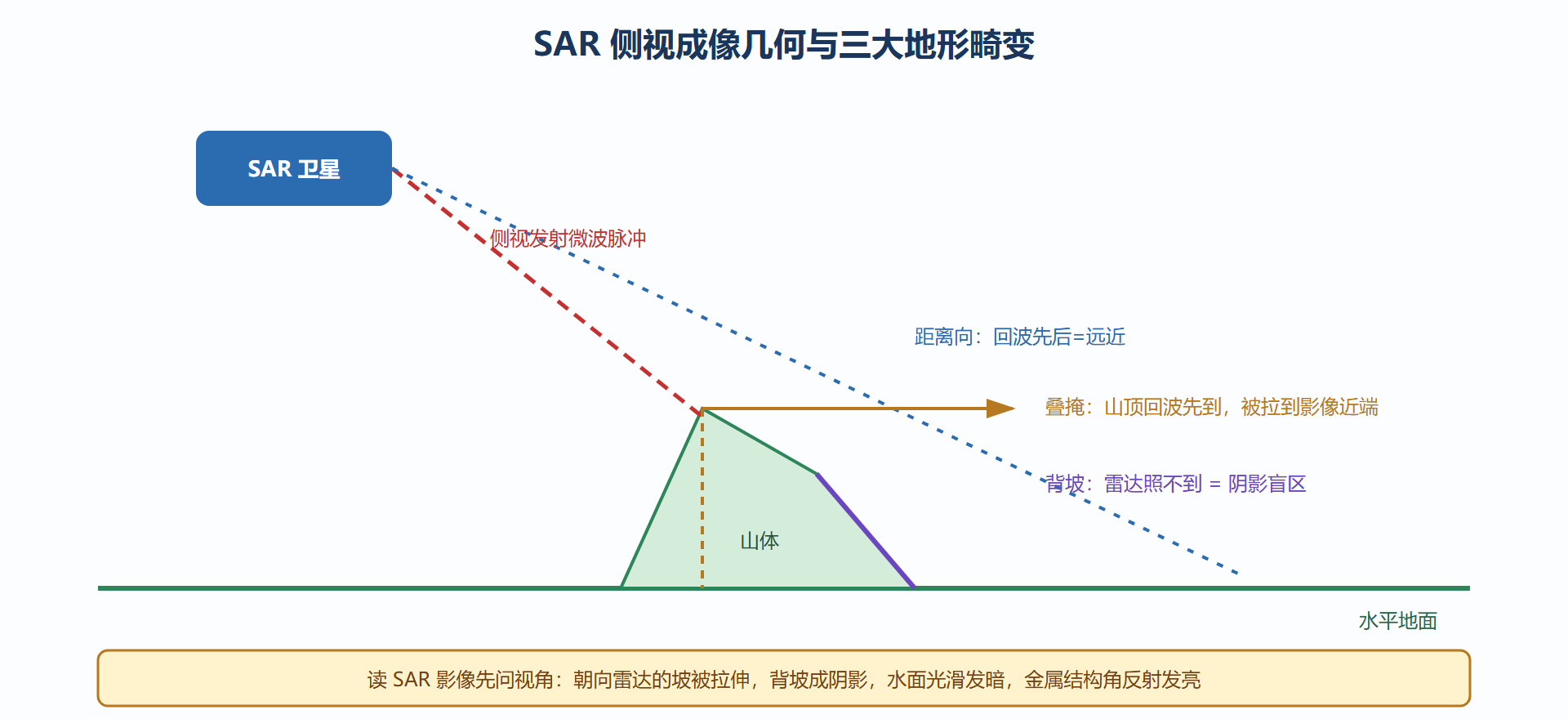 SAR 侧视成像几何与三大地形畸变

SAR 卫星

侧视发射微波脉冲

距离向：回波先后=远近

叠掩：山顶回波先到，被拉到影像近端

背坡：雷达照不到 = 阴影盲区

山体

水平地面

读 SAR 影像先问视角：朝向雷达的坡被拉伸，背坡成阴影，水面光滑发暗，金属结构角反射发亮